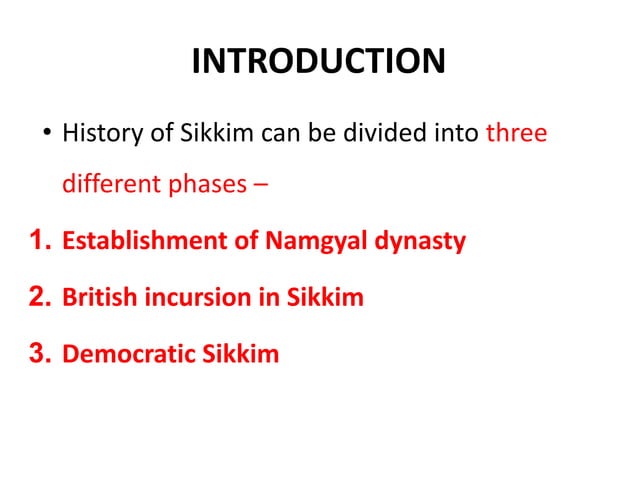 INTRODUCTION

• History of Sikkim can be divided into three different phases –

1. Establishment of Namgyal dynasty
2. British incursion in Sikkim
3. Democratic Sikkim